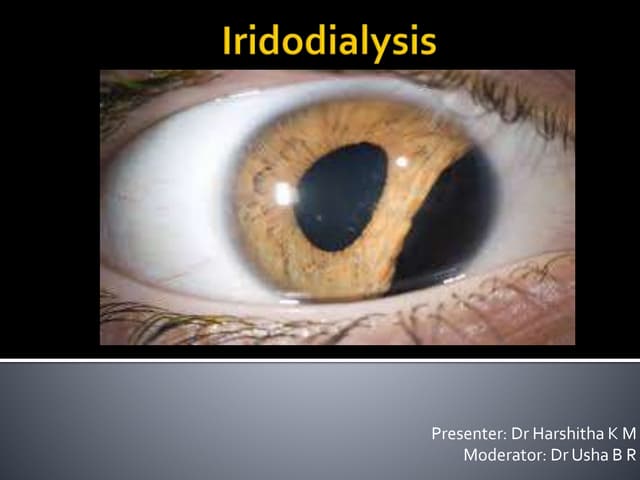 Iridodialysis

Presenter: Dr Harshitha K M
Moderator: Dr Usha B R